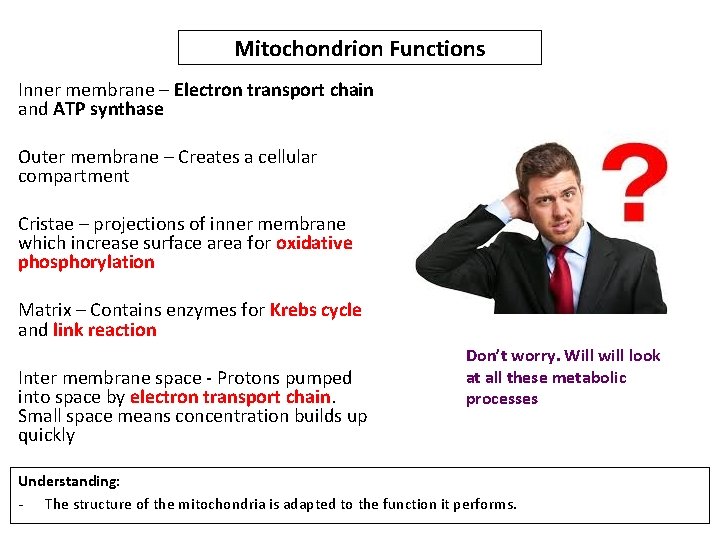 Mitochondrion Functions

Inner membrane – Electron transport chain and ATP synthase

Outer membrane – Creates a cellular compartment

Cristae – projections of inner membrane which increase surface area for oxidative phosphorylation

Matrix – Contains enzymes for Krebs cycle and link reaction

Inter membrane space - Protons pumped into space by electron transport chain. Small space means concentration builds up quickly

?

Don't worry. Will will look at all these metabolic processes

Understanding:
- The structure of the mitochondria is adapted to the function it performs.